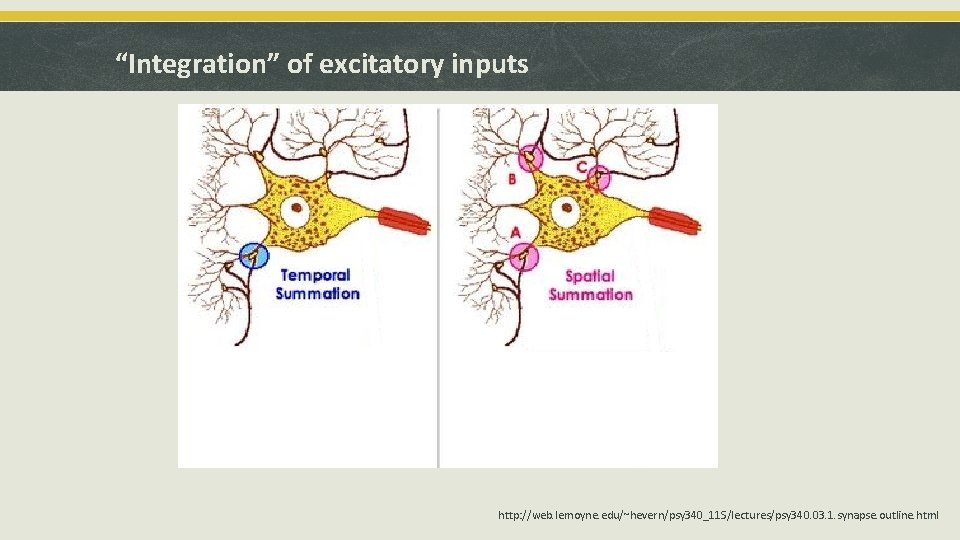 “Integration” of excitatory inputs

Temporal Summation

B
C
A
Spatial Summation

http://web.lemoyne.edu/~hevern/psy340_11S/lectures/psy340.03.1.synapse.outline.html